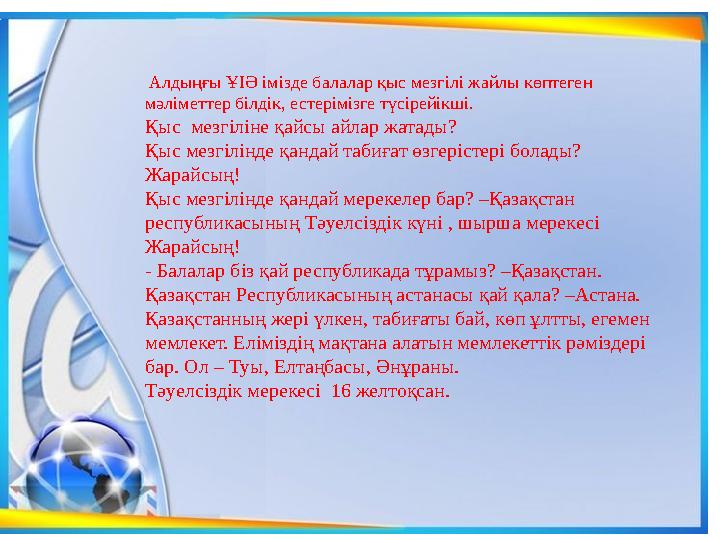 Алдыңғы ҰІӘ імізде балалар қыс мезгілі жайлы көптеген мәліметтер білдік, естерімізге түсірейікші.
Қыс мезгіліне қайсы айлар жатады?
Қыс мезгілінде қандай табиғат өзгерістері болады?
Жарайсың!
Қыс мезгілінде қандай мерекелер бар? –Қазақстан республикасының Тәуелсіздік күні , шырша мерекесі
Жарайсың!
- Балалар біз қай республикада тұрамыз? –Қазақстан.
Қазақстан Республикасының астанасы қай қала? –Астана.
Қазақстанның жері үлкен, табиғаты бай, көп ұлтты, егемен мемлекет. Еліміздің мақтана алатын мемлекеттік рәміздері бар. Ол – Туы, Елтаңбасы, Әнұраны.
Тәуелсіздік мерекесі 16 желтоқсан.